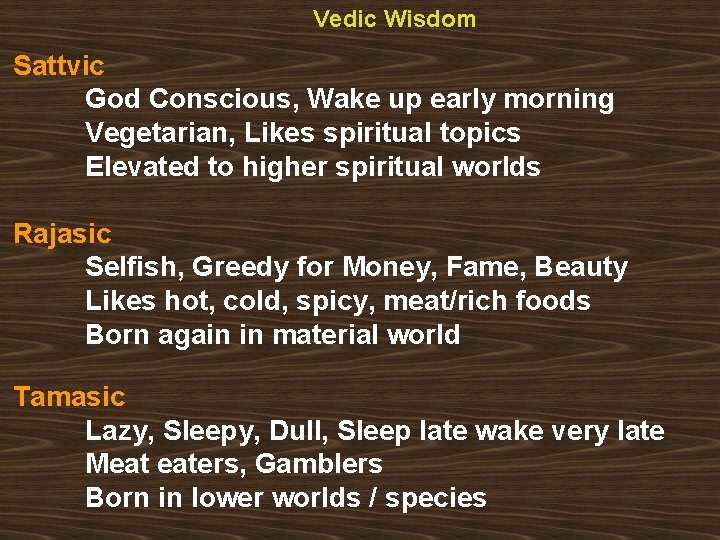 Vedic Wisdom

Sattvic
God Conscious, Wake up early morning
Vegetarian, Likes spiritual topics
Elevated to higher spiritual worlds

Rajasic
Selfish, Greedy for Money, Fame, Beauty
Likes hot, cold, spicy, meat/rich foods
Born again in material world

Tamasic
Lazy, Sleepy, Dull, Sleep late wake very late
Meat eaters, Gamblers
Born in lower worlds / species